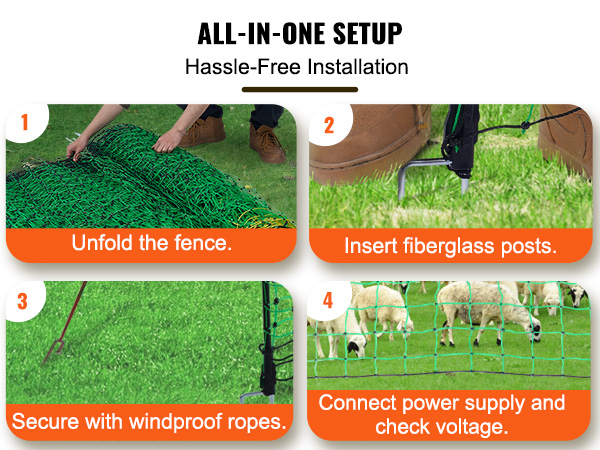 ALL-IN-ONE SETUP
Hassle-Free Installation

1
Unfold the fence.

2
Insert fiberglass posts.

3
Secure with windproof ropes.

4
Connect power supply and check voltage.